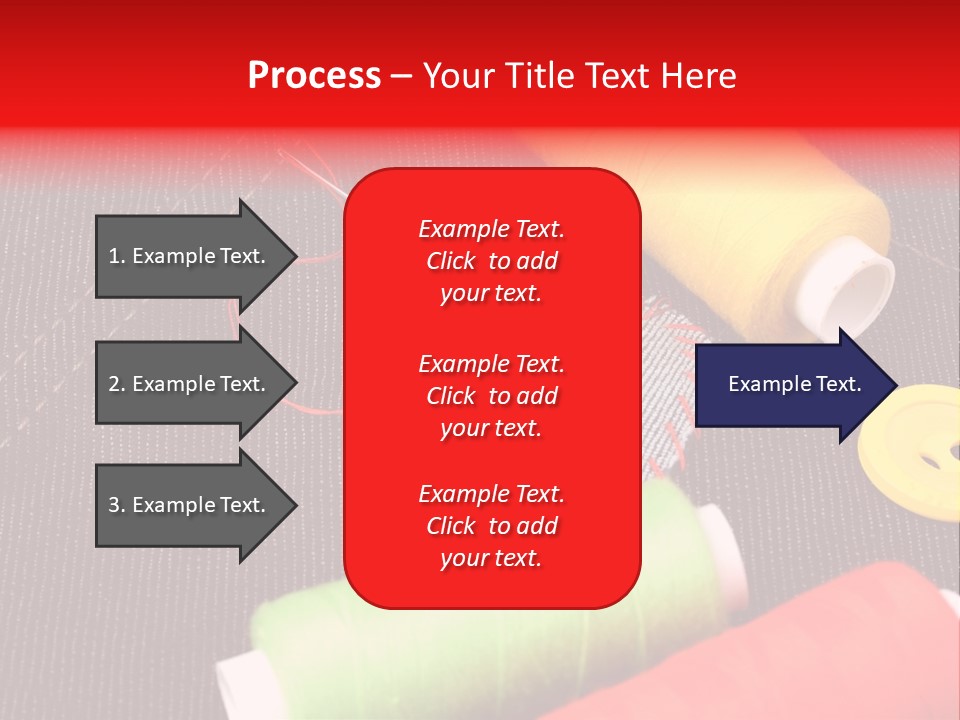 Process – Your Title Text Here

1. Example Text.

2. Example Text.

3. Example Text.

Example Text. Click to add your text.

Example Text. Click to add your text.

Example Text. Click to add your text.

Example Text.